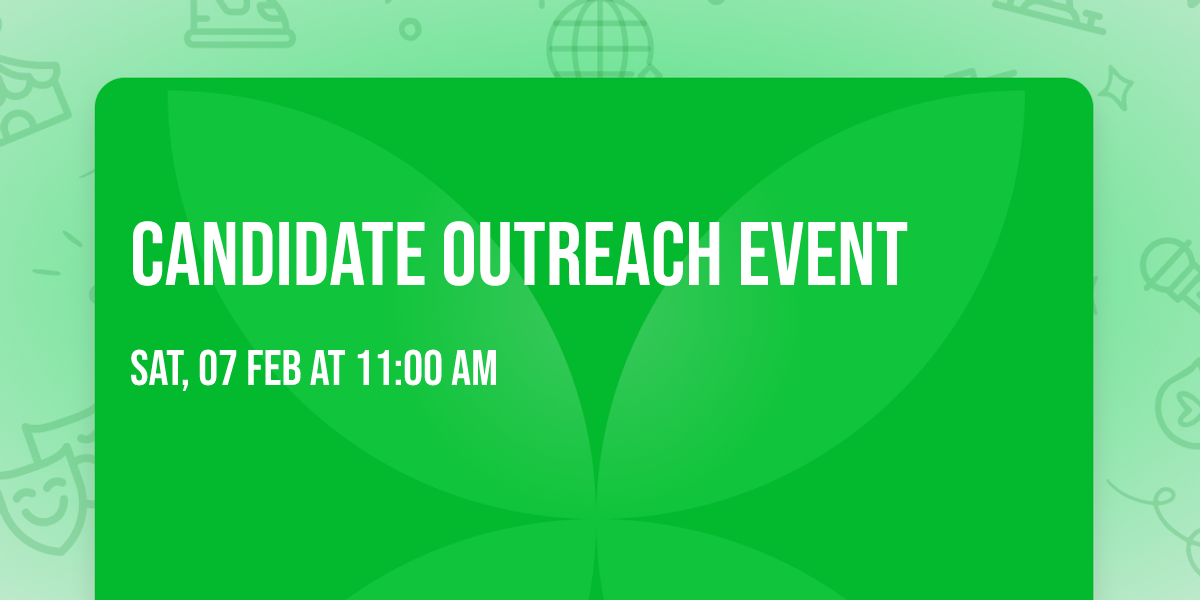 CANDIDATE OUTREACH EVENT

SAT, 07 FEB AT 11:00 AM